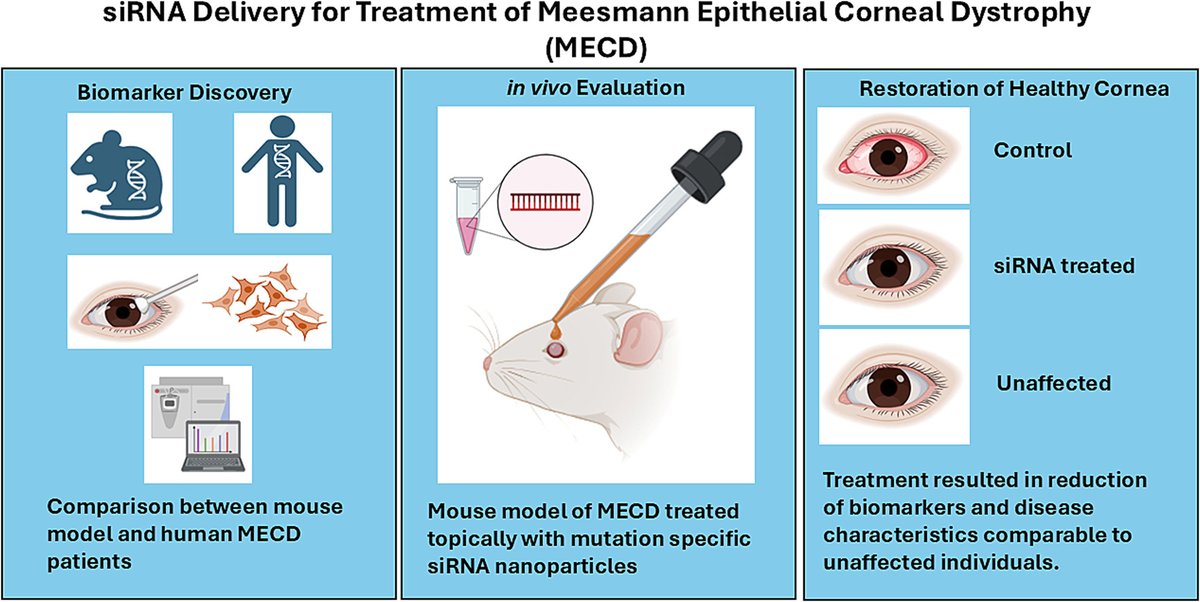 siRNA Delivery for Treatment of Meesmann Epithelial Corneal Dystrophy (MECD)

Biomarker Discovery

Comparison between mouse model and human MECD patients

in vivo Evaluation

Mouse model of MECD treated topically with mutation specific siRNA nanoparticles

Restoration of Healthy Cornea

Control

siRNA treated

Unaffected

Treatment resulted in reduction of biomarkers and disease characteristics comparable to unaffected individuals.